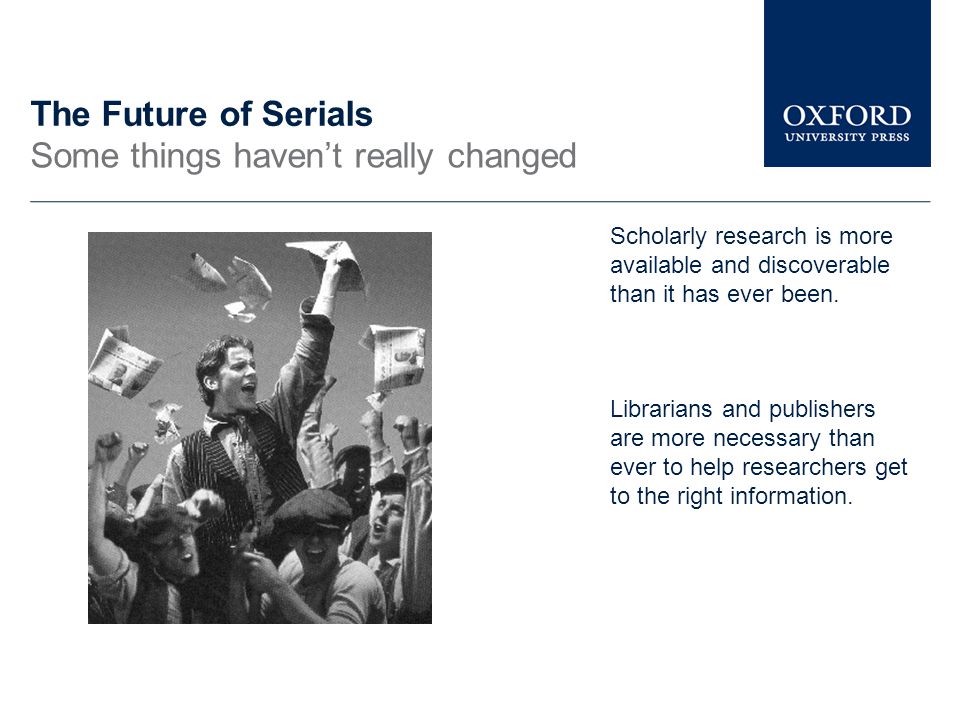 The Future of Serials
Some things haven’t really changed

OXFORD
UNIVERSITY PRESS

Scholarly research is more available and discoverable than it has ever been.

Librarians and publishers are more necessary than ever to help researchers get to the right information.